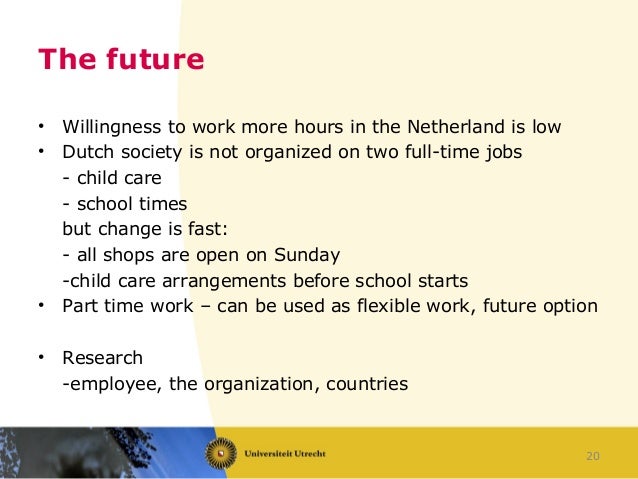 The future

• Willingness to work more hours in the Netherland is low
• Dutch society is not organized on two full-time jobs
- child care
- school times
but change is fast:
- all shops are open on Sunday
-child care arrangements before school starts
• Part time work – can be used as flexible work, future option

• Research
-employee, the organization, countries

Universiteit Utrecht

20